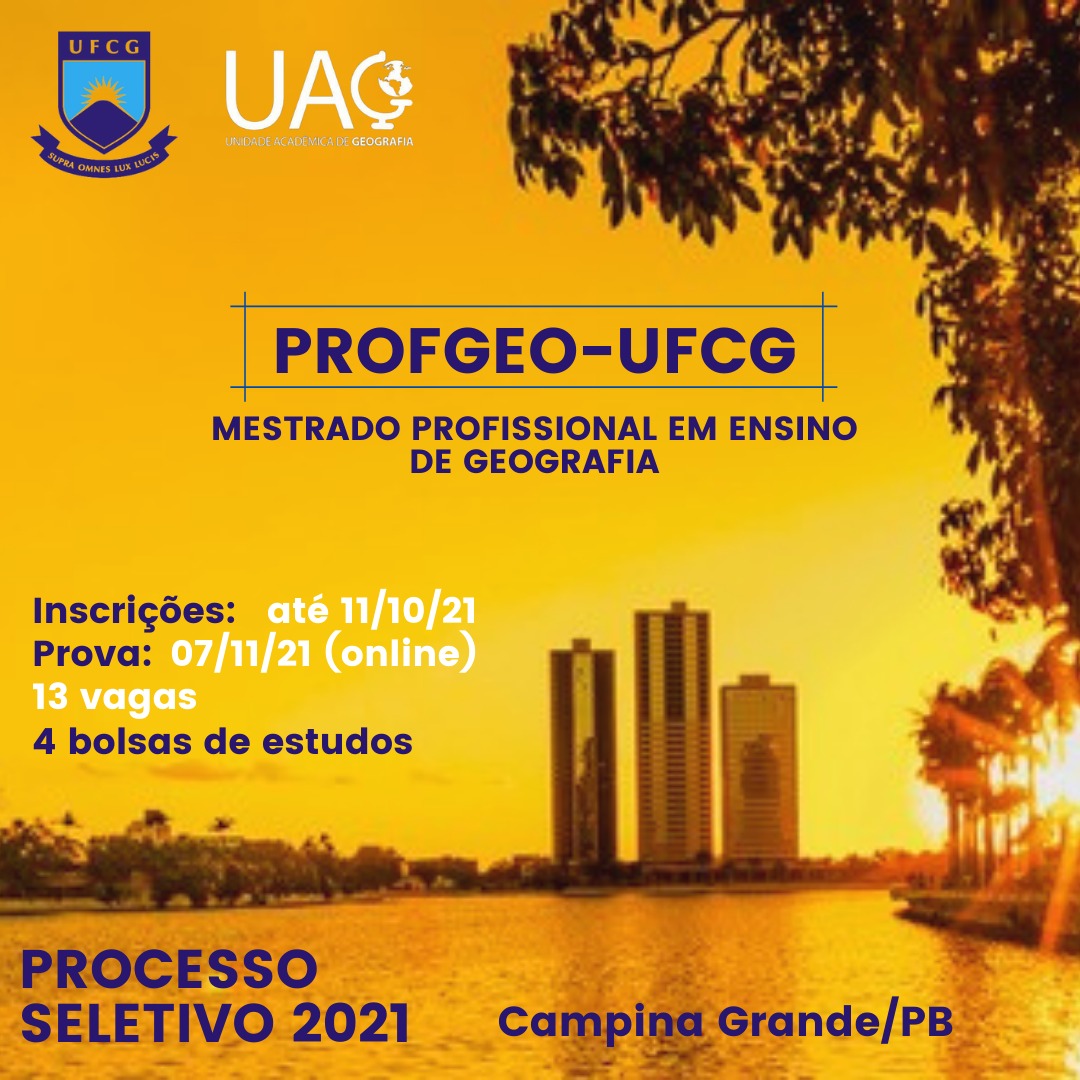 UFCG
SUPRA OMNES LUX LUCIS

UAG
UNIDADE ACADÊMICA DE GEOGRAFIA

PROFGEO-UFCG

MESTRADO PROFISSIONAL EM ENSINO DE GEOGRAFIA

Inscrições: até 11/10/21
Prova: 07/11/21 (online)
13 vagas
4 bolsas de estudos

PROCESSO SELETIVO 2021

Campina Grande/PB